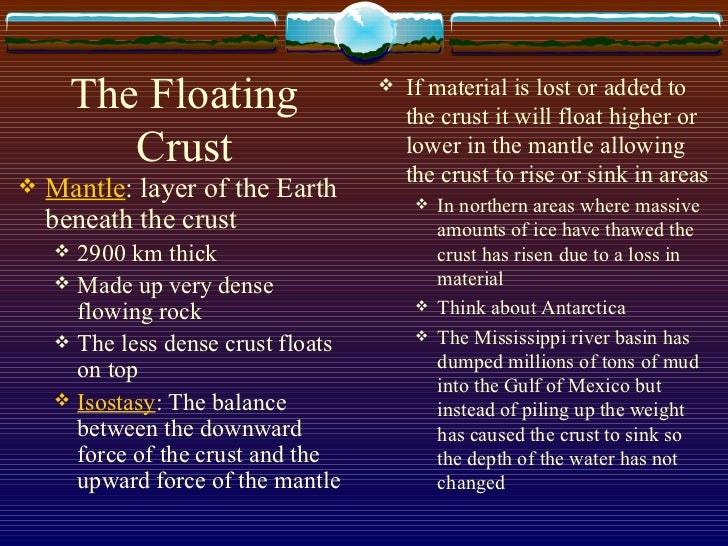 The Floating Crust

❖ Mantle: layer of the Earth beneath the crust

❖ 2900 km thick

❖ Made up very dense flowing rock

❖ The less dense crust floats on top

❖ Isostasy: The balance between the downward force of the crust and the upward force of the mantle

❖ If material is lost or added to the crust it will float higher or lower in the mantle allowing the crust to rise or sink in areas

❖ In northern areas where massive amounts of ice have thawed the crust has risen due to a loss in material

❖ Think about Antarctica

❖ The Mississippi river basin has dumped millions of tons of mud into the Gulf of Mexico but instead of piling up the weight has caused the crust to sink so the depth of the water has not changed